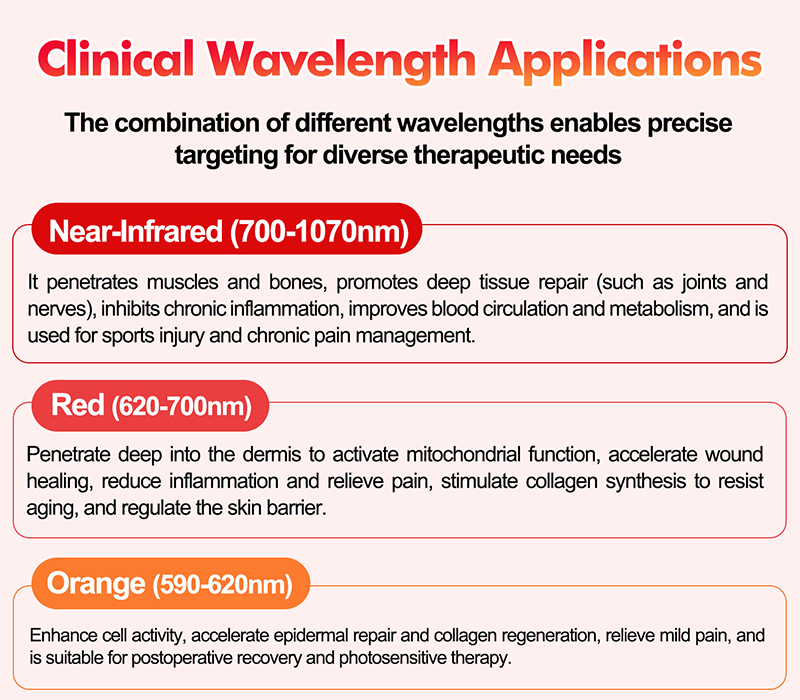 Clinical Wavelength Applications

The combination of different wavelengths enables precise targeting for diverse therapeutic needs

Near-Infrared (700-1070nm)

It penetrates muscles and bones, promotes deep tissue repair (such as joints and nerves), inhibits chronic inflammation, improves blood circulation and metabolism, and is used for sports injury and chronic pain management.

Red (620-700nm)

Penetrate deep into the dermis to activate mitochondrial function, accelerate wound healing, reduce inflammation and relieve pain, stimulate collagen synthesis to resist aging, and regulate the skin barrier.

Orange (590-620nm)

Enhance cell activity, accelerate epidermal repair and collagen regeneration, relieve mild pain, and is suitable for postoperative recovery and photosensitive therapy.